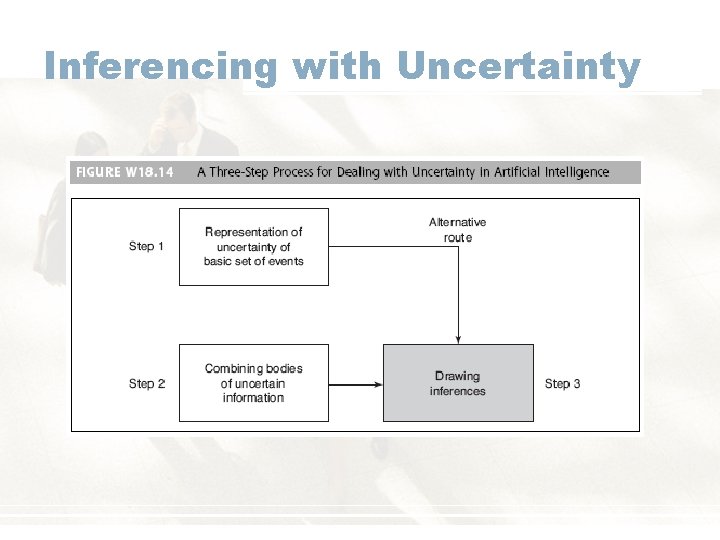 Inferencing with Uncertainty

FIGURE W18.14 A Three-Step Process for Dealing with Uncertainty in Artificial Intelligence

Step 1

Representation of uncertainty of basic set of events

Alternative route

Step 2

Combining bodies of uncertain information

Drawing inferences

Step 3